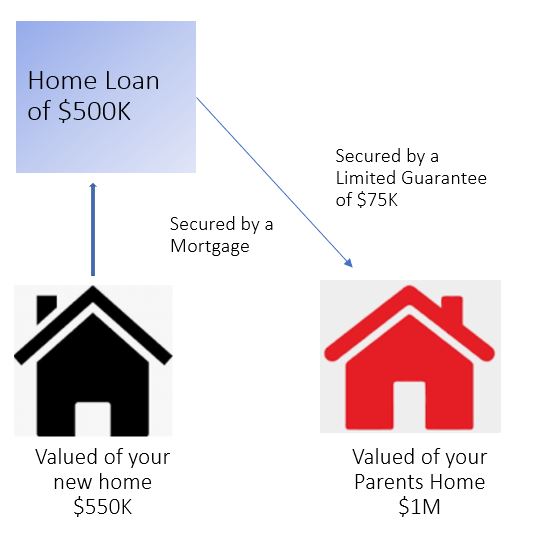 Home Loan of \$500K

Secured by a Limited Guarantee of \$75K

Secured by a Mortgage

Valued of your new home \$550K

Valued of your Parents Home \$1M